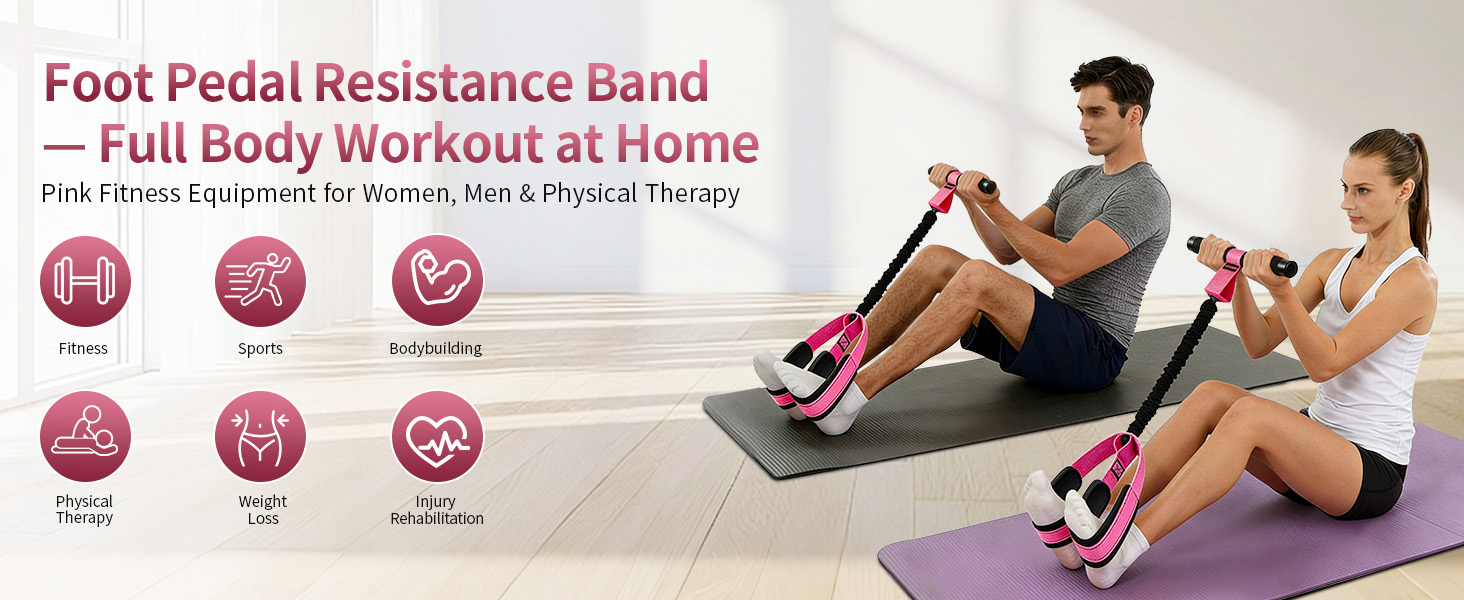 Foot Pedal Resistance Band — Full Body Workout at Home

Pink Fitness Equipment for Women, Men & Physical Therapy

Fitness

Sports

Bodybuilding

Physical Therapy

Weight Loss

Injury Rehabilitation